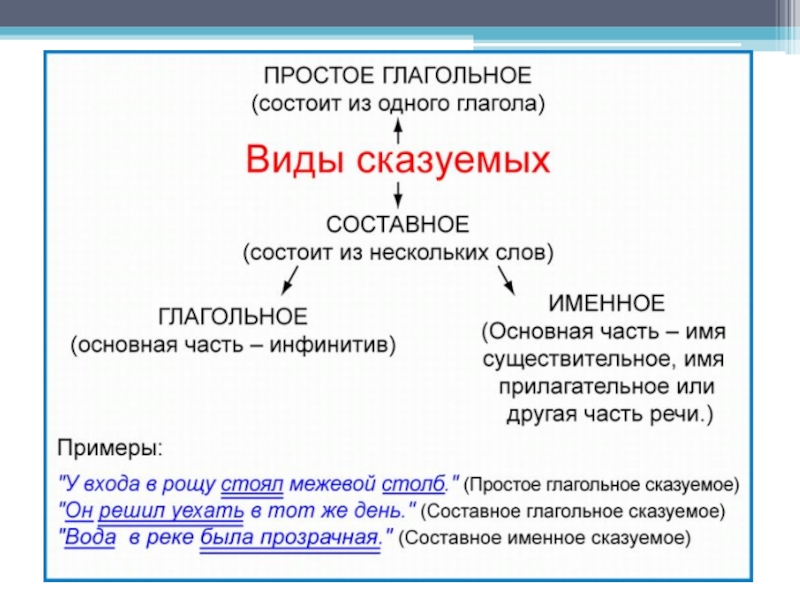 ПРОСТОЕ ГЛАГОЛЬНОЕ
(состоит из одного глагола)

Виды сказуемых

СОСТАВНОЕ
(состоит из нескольких слов)

ГЛАГОЛЬНОЕ
(основная часть – инфинитив)

ИМЕННОЕ
(Основная часть – имя существительное, имя прилагательное или другая часть речи.)

Примеры:

"У входа в рощу стоял межевой столб." (Простое глагольное сказуемое)
"Он решил уехать в тот же день." (Составное глагольное сказуемое)
"Вода в реке была прозрачная." (Составное именное сказуемое)